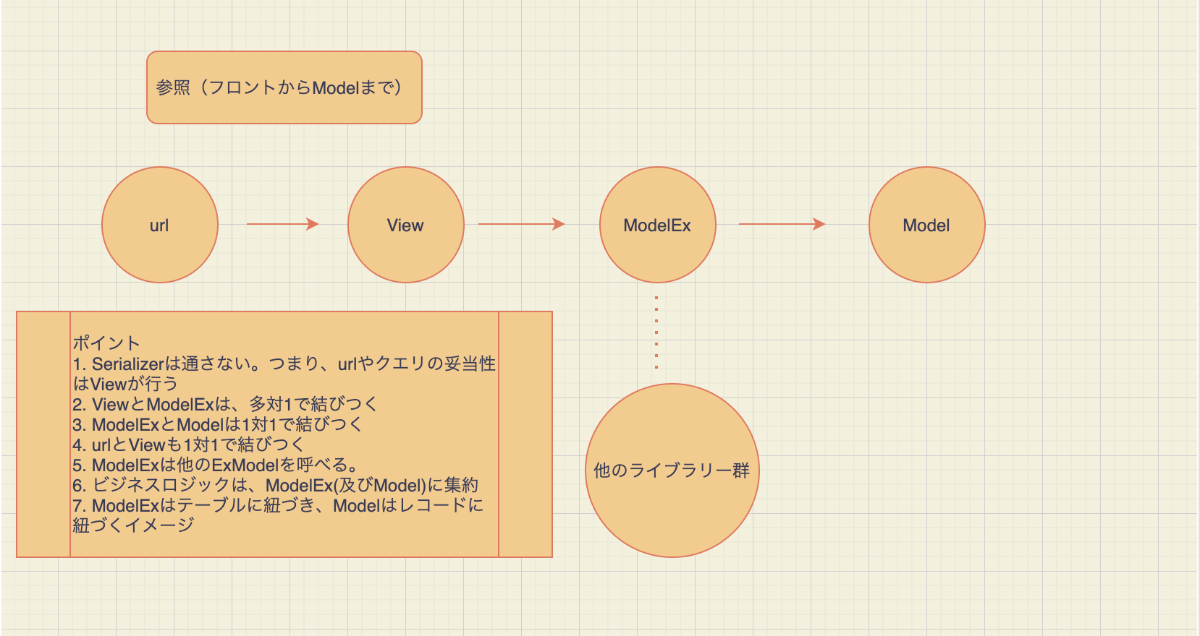 参照（フロントからModelまで）

url

View

ModelEx

Model

ポイント
1. Serializerは通さない。つまり、urlやクエリの妥当性はViewが行う
2. ViewとModelExは、多対1で結びつく
3. ModelExとModelは1対1で結びつく
4. urlとViewも1対1で結びつく
5. ModelExは他のExModelを呼べる。
6. ビジネスロジックは、ModelEx(及びModel)に集約
7. ModelExはテーブルに紐づき、Modelはレコードに紐づくイメージ

他のライブラリー群